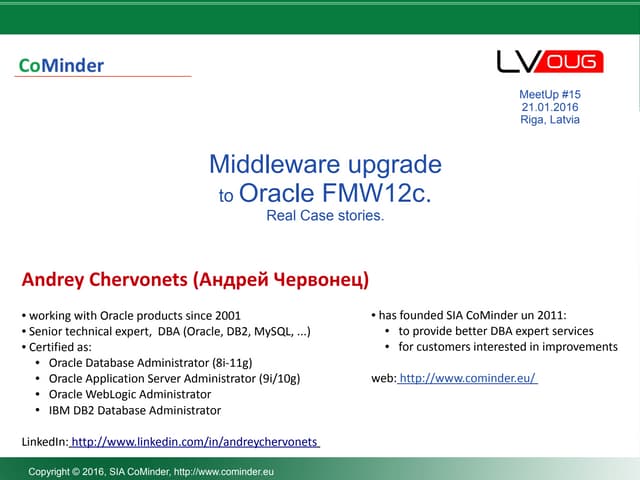 CoMinder

LV OUG

MeetUp #15
21.01.2016
Riga, Latvia

Middleware upgrade
to Oracle FMW12c.
Real Case stories.

Andrey Chervonets (Андрей Червонец)

• working with Oracle products since 2001
• Senior technical expert, DBA (Oracle, DB2, MySQL, ...)
• Certified as:
• Oracle Database Administrator (8i-11g)
• Oracle Application Server Administrator (9i/10g)
• Oracle WebLogic Administrator
• IBM DB2 Database Administrator

LinkedIn: http://www.linkedin.com/in/andreychervonets

• has founded SIA CoMinder un 2011:
• to provide better DBA expert services
• for customers interested in improvements

web: http://www.cominder.eu/

Copyright © 2016, SIA CoMinder, http://www.cominder.eu